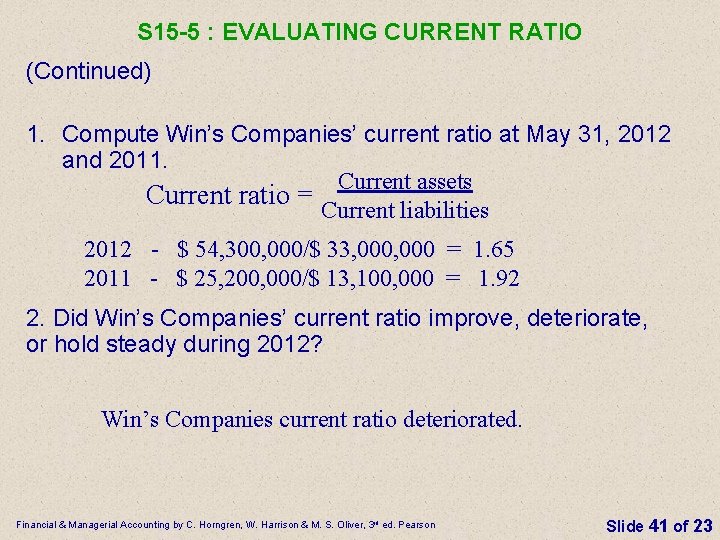 S15-5 : EVALUATING CURRENT RATIO

(Continued)

1. Compute Win's Companies' current ratio at May 31, 2012 and 2011.

$\text{Current ratio} = \frac{\text{Current assets}}{\text{Current liabilities}}$

2012 - \$ 54,300,000/\$ 33,000,000 = 1.65
2011 - \$ 25,200,000/\$ 13,100,000 = 1.92

2. Did Win's Companies' current ratio improve, deteriorate, or hold steady during 2012?

Win's Companies current ratio deteriorated.

Financial & Managerial Accounting by C. Horngren, W. Harrison & M. S. Oliver, 3rd ed. Pearson

Slide 41 of 23